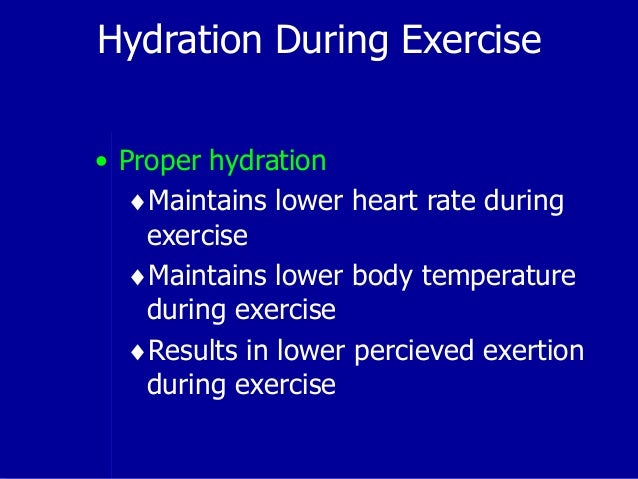 Hydration During Exercise

• Proper hydration
♦ Maintains lower heart rate during exercise
♦ Maintains lower body temperature during exercise
♦ Results in lower percieved exertion during exercise